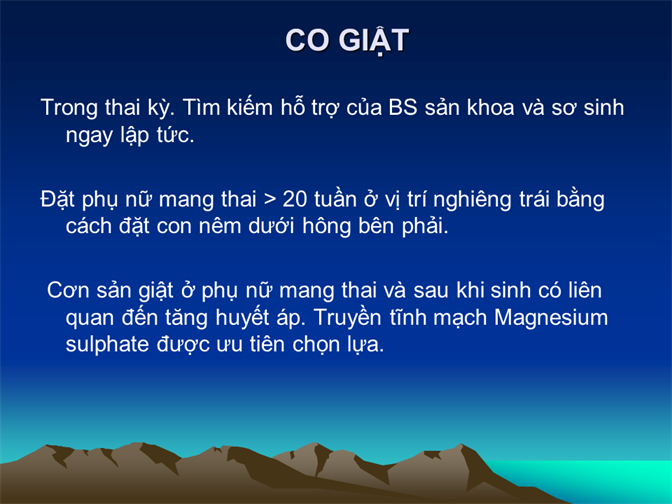 CO GIẬT

Trong thai kỳ. Tìm kiếm hỗ trợ của BS sản khoa và sơ sinh ngay lập tức.

Đặt phụ nữ mang thai > 20 tuần ở vị trí nghiêng trái bằng cách đặt con nêm dưới hông bên phải.

Cơn sản giật ở phụ nữ mang thai và sau khi sinh có liên quan đến tăng huyết áp. Truyền tĩnh mạch Magnesium sulphate được ưu tiên chọn lựa.